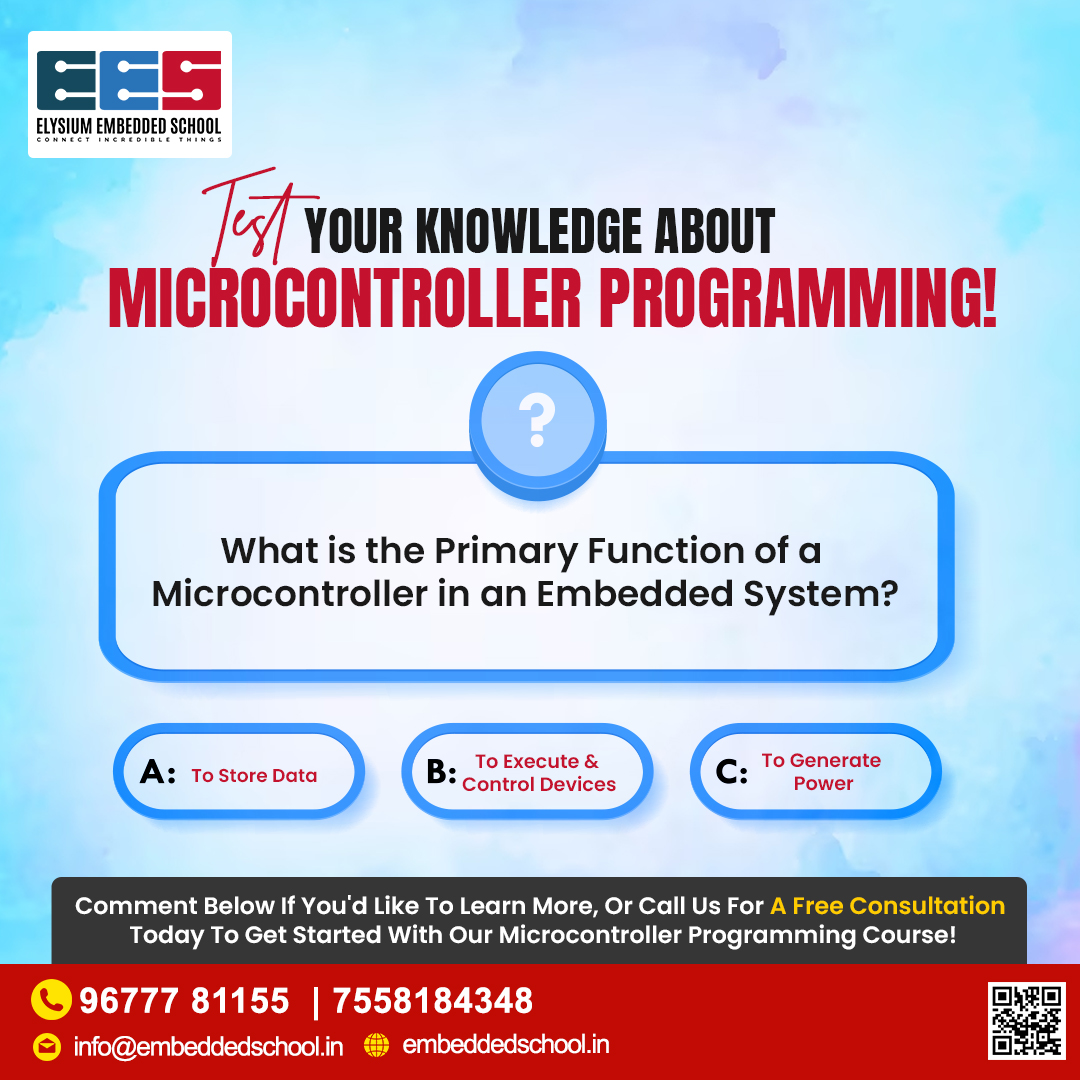 EES
ELYSIUM EMBEDDED SCHOOL
CONNECT INCREDIBLE THINGS

Test YOUR KNOWLEDGE ABOUT MICROCONTROLLER PROGRAMMING!

?

What is the Primary Function of a Microcontroller in an Embedded System?

A: To Store Data

B: To Execute & Control Devices

C: To Generate Power

Comment Below If You'd Like To Learn More, Or Call Us For A Free Consultation Today To Get Started With Our Microcontroller Programming Course!

96777 81155 | 7558184348

info@embeddedschool.in

embeddedschool.in